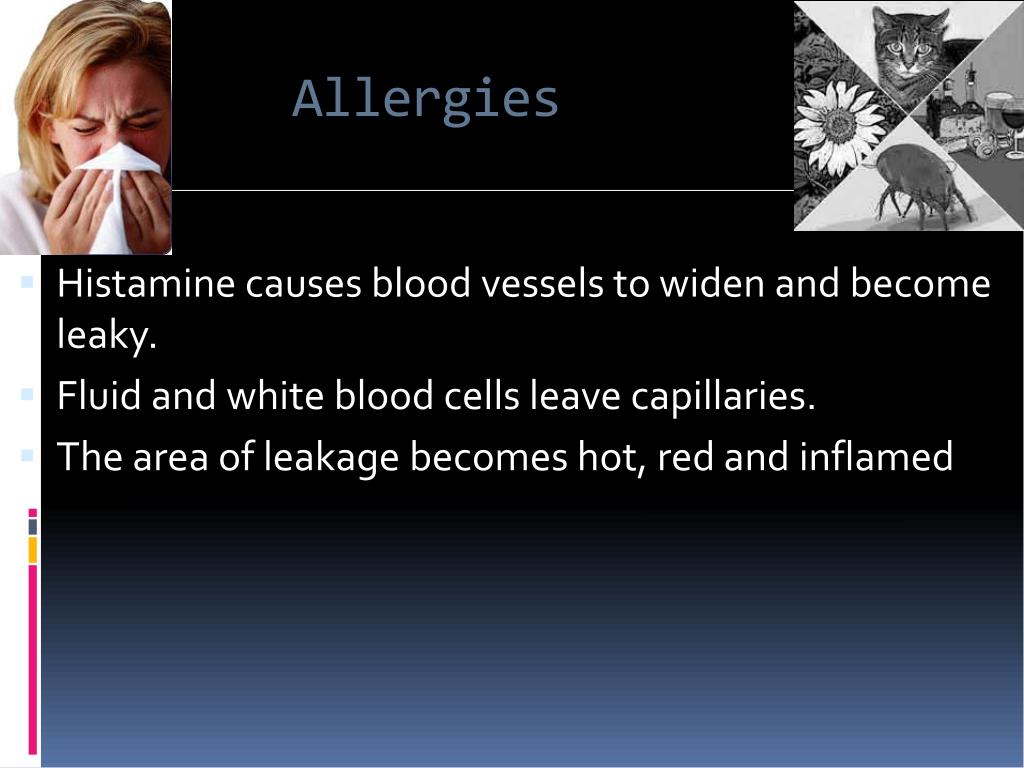 Allergies

Histamine causes blood vessels to widen and become leaky.

Fluid and white blood cells leave capillaries.

The area of leakage becomes hot, red and inflamed